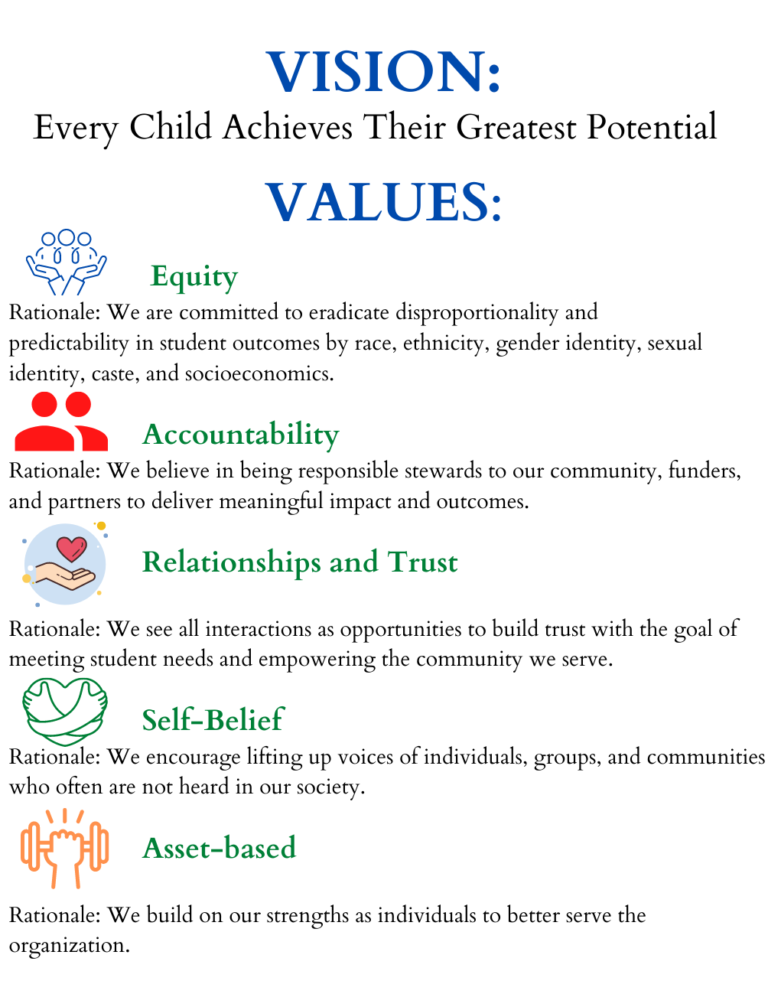 VISION:

Every Child Achieves Their Greatest Potential

VALUES:

Equity

Rationale: We are committed to eradicate disproportionality and predictability in student outcomes by race, ethnicity, gender identity, sexual identity, caste, and socioeconomics.

Accountability

Rationale: We believe in being responsible stewards to our community, funders, and partners to deliver meaningful impact and outcomes.

Relationships and Trust

Rationale: We see all interactions as opportunities to build trust with the goal of meeting student needs and empowering the community we serve.

Self-Belief

Rationale: We encourage lifting up voices of individuals, groups, and communities who often are not heard in our society.

Asset-based

Rationale: We build on our strengths as individuals to better serve the organization.